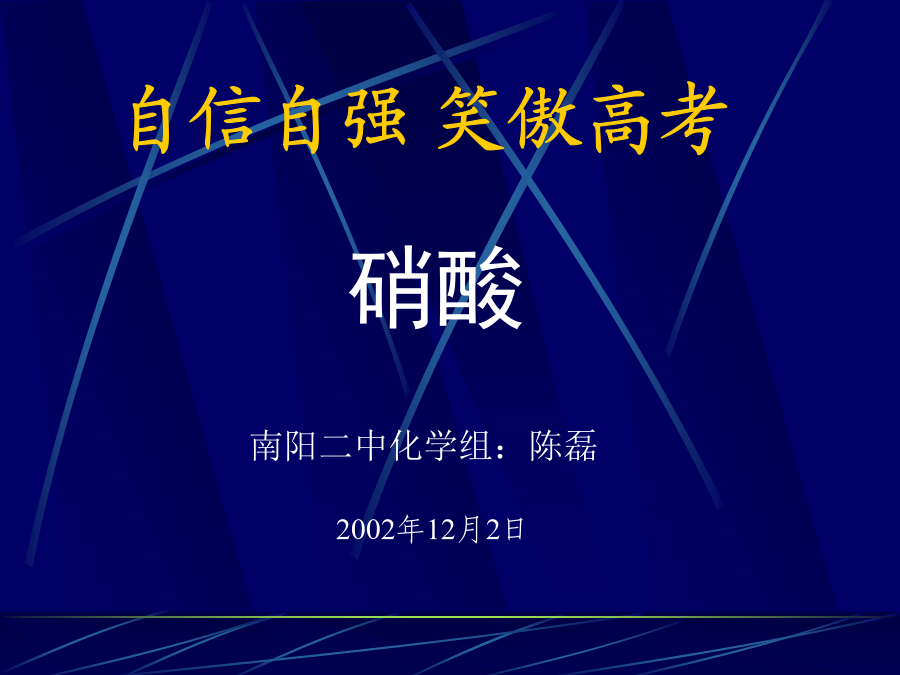 自信自强 笑傲高考

硝酸

南阳二中化学组：陈磊

2002年12月2日